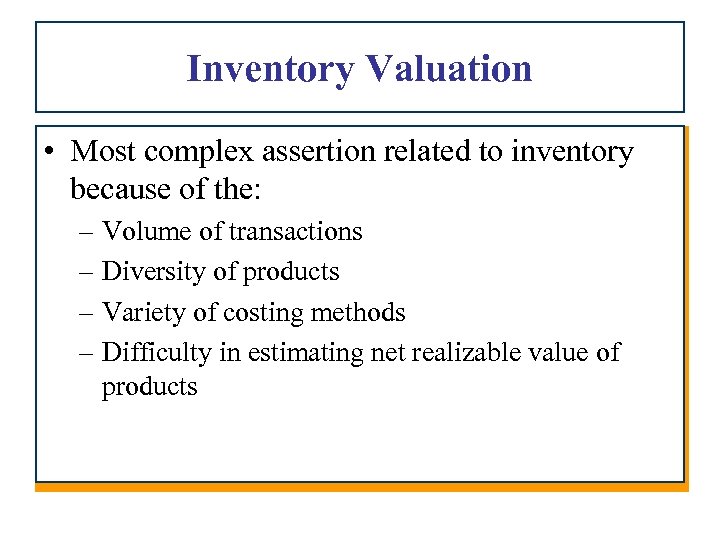 Inventory Valuation

• Most complex assertion related to inventory because of the:
– Volume of transactions
– Diversity of products
– Variety of costing methods
– Difficulty in estimating net realizable value of products